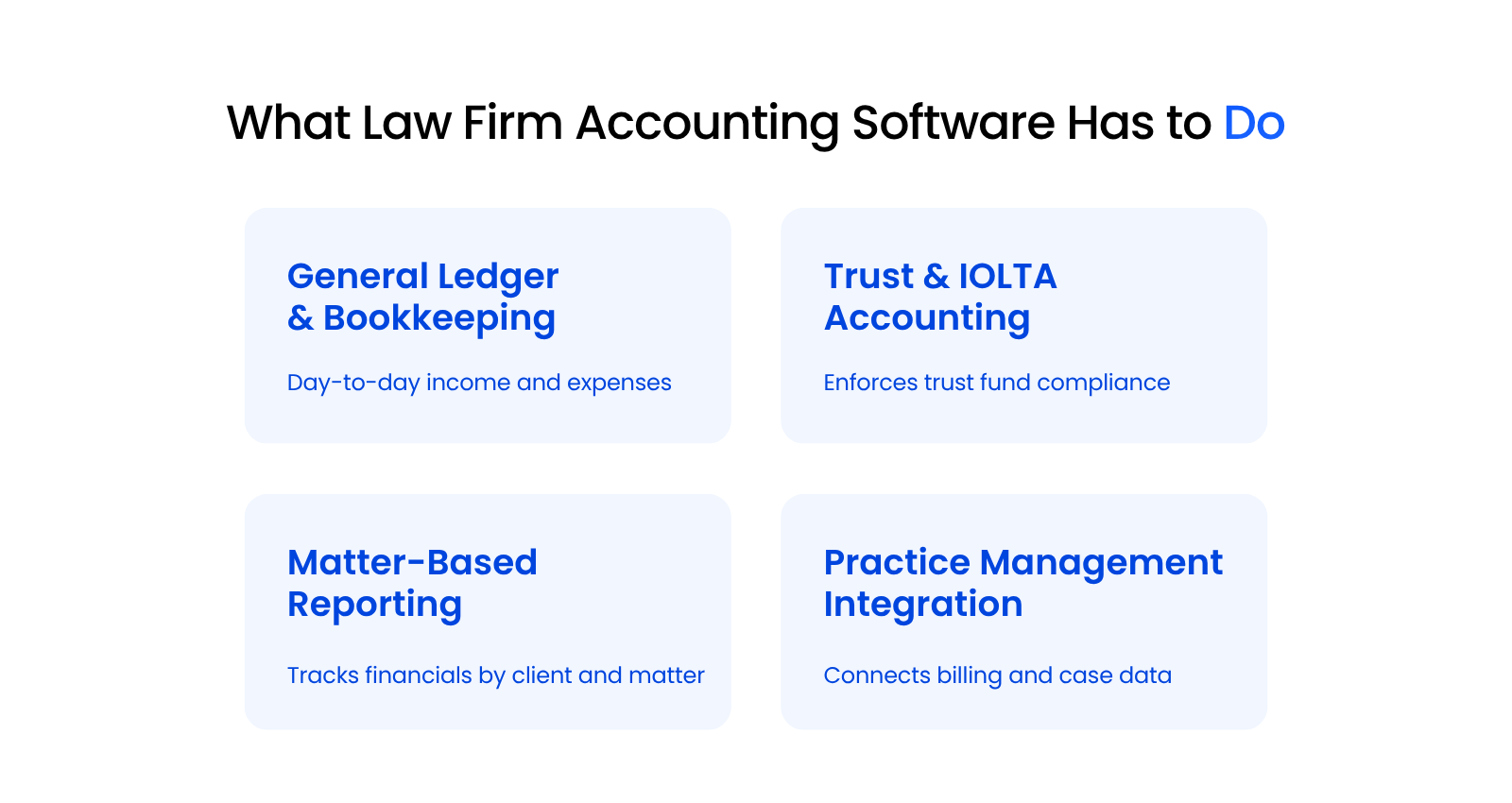 What Law Firm Accounting Software Has to Do

General Ledger & Bookkeeping

Day-to-day income and expenses

Trust & IOLTA Accounting

Enforces trust fund compliance

Matter-Based Reporting

Tracks financials by client and matter

Practice Management Integration

Connects billing and case data